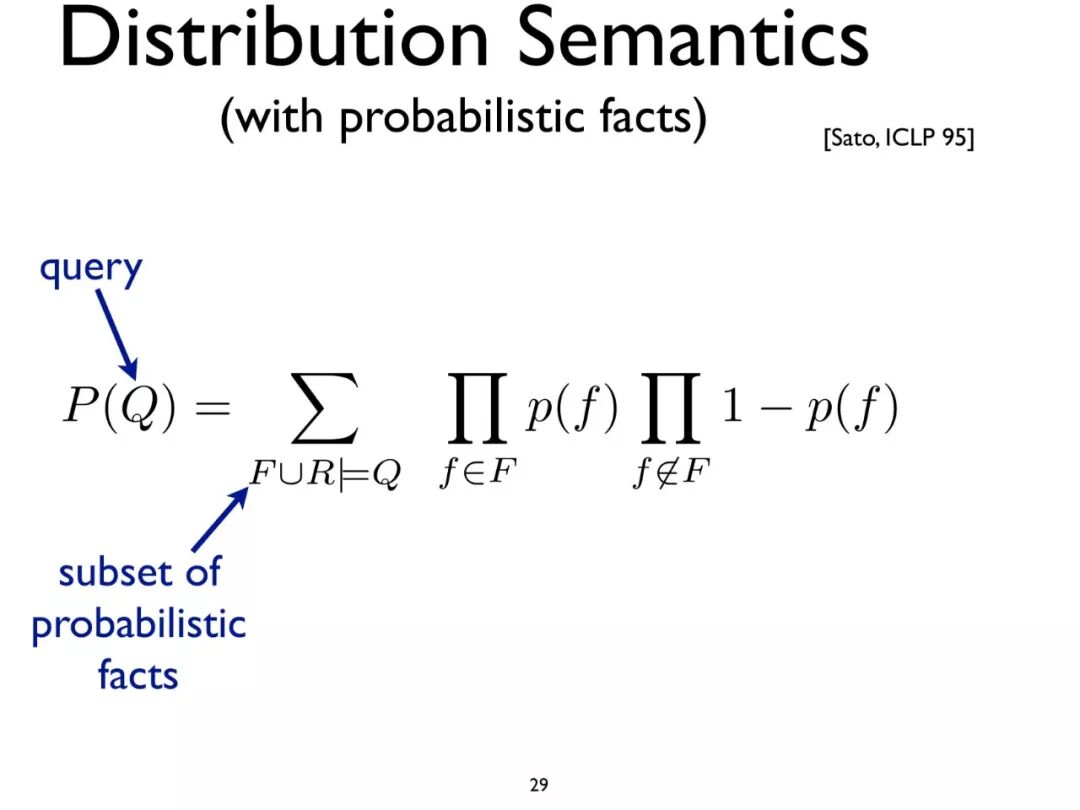 Distribution Semantics
(with probabilistic facts)

[Sato, ICLP 95]

query

$P(Q) = \sum_{F \cup R \models Q} \prod_{f \in F} p(f) \prod_{f \notin F} 1 - p(f)$

subset of probabilistic facts

29